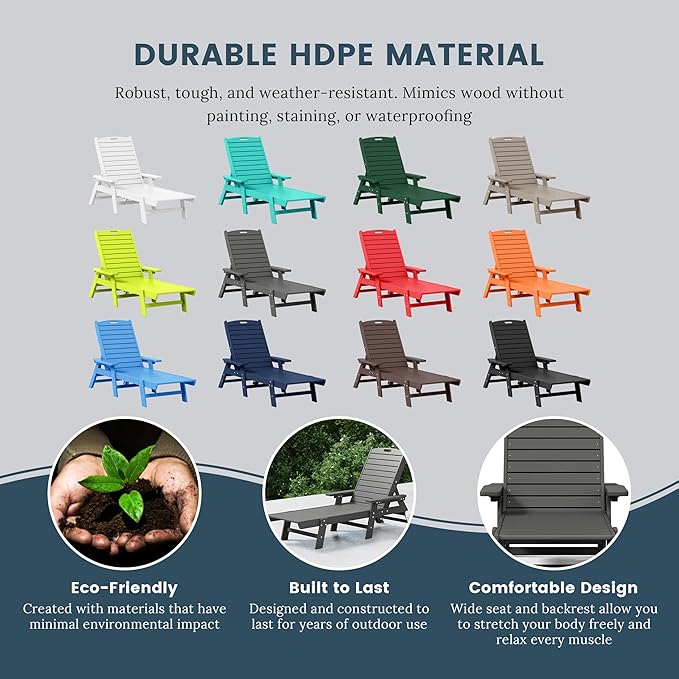 DURABLE HDPE MATERIAL

Robust, tough, and weather-resistant. Mimics wood without painting, staining, or waterproofing

Eco-Friendly
Created with materials that have minimal environmental impact

Built to Last
Designed and constructed to last for years of outdoor use

Comfortable Design
Wide seat and backrest allow you to stretch your body freely and relax every muscle